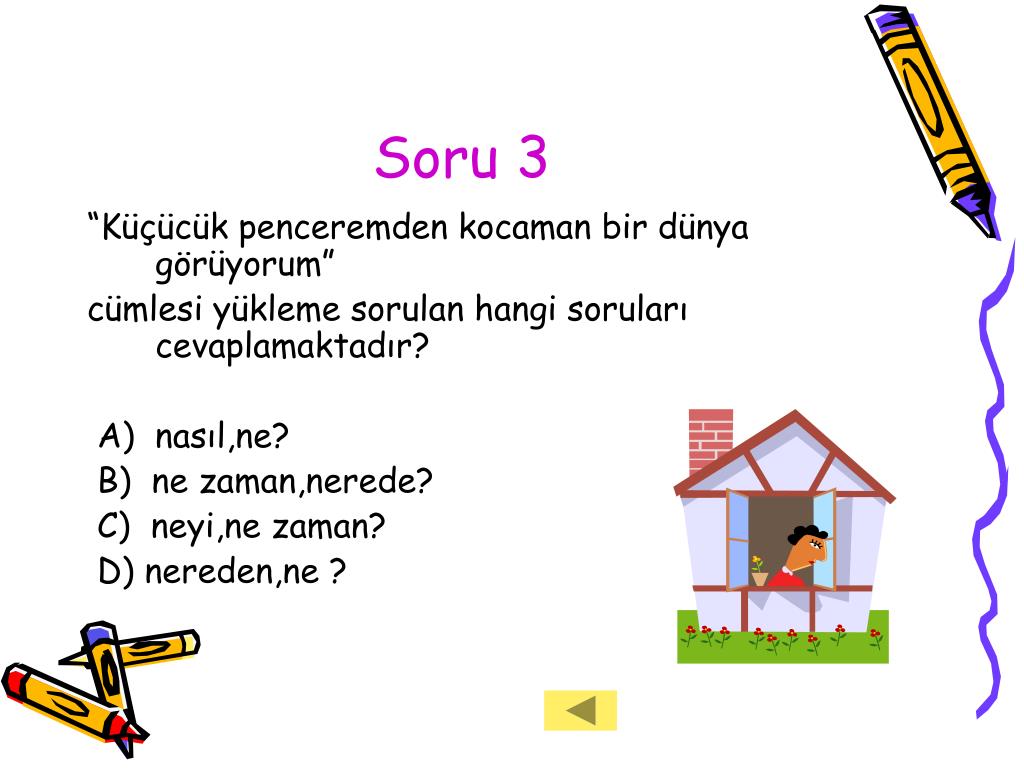 Soru 3

“Küçücük penceremden kocaman bir dünya görüyorum”

cümlesi yükleme sorulan hangi soruları cevaplamaktadır?

A) nasıl,ne?
B) ne zaman,nerede?
C) neyi,ne zaman?
D) nereden,ne ?